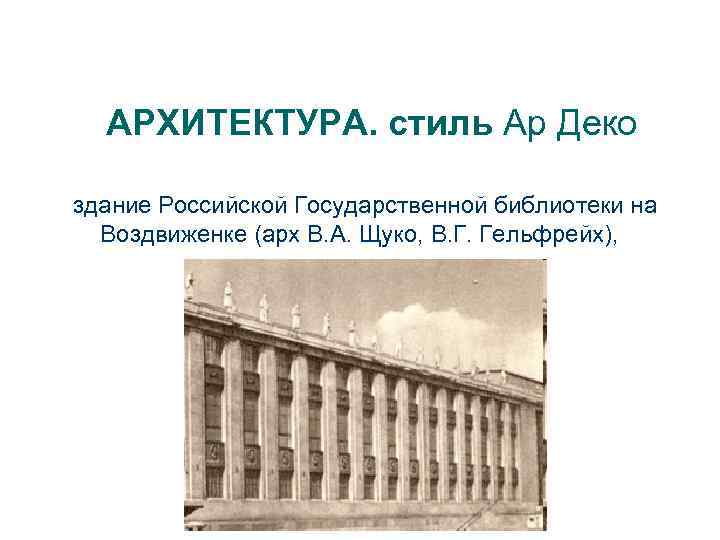 АРХИТЕКТУРА. стиль Ар Деко

здание Российской Государственной библиотеки на Воздвиженке (арх В.А. Щуко, В.Г. Гельфрейх),